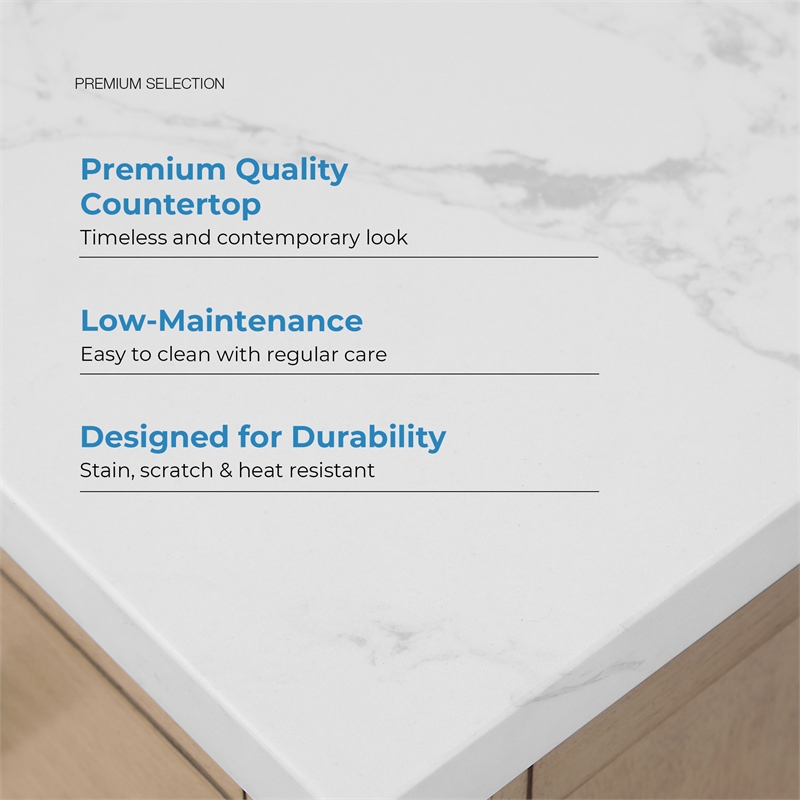 PREMIUM SELECTION

Premium Quality Countertop

Timeless and contemporary look

Low-Maintenance

Easy to clean with regular care

Designed for Durability

Stain, scratch & heat resistant